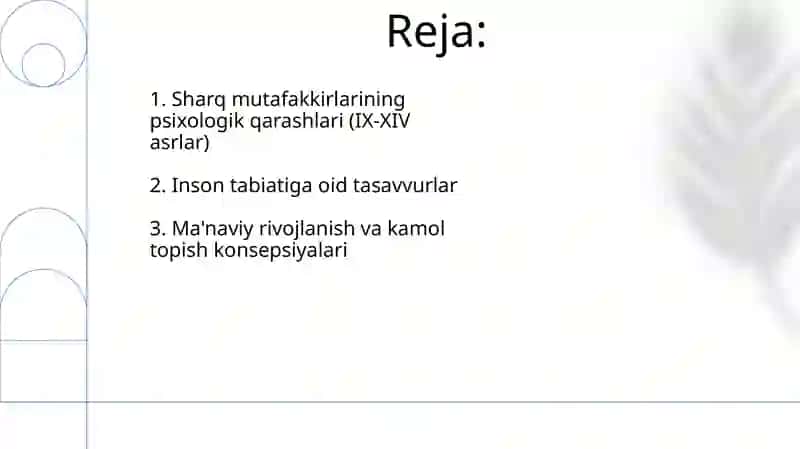 Reja:

1. Sharq mutafakkirlarining psixologik qarashlari (IX-XIV asrlar)

2. Inson tabiatiga oid tasavvurlar

3. Ma'naviy rivojlanish va kamol topish konsepsiyalari